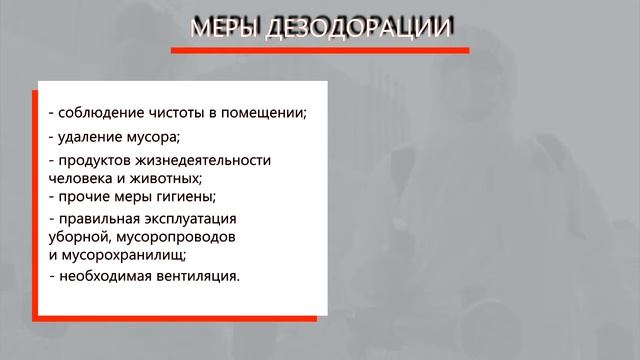 МЕРЫ ДЕЗОДОРАЦИИ

- соблюдение чистоты в помещении;
- удаление мусора;
- продуктов жизнедеятельности человека и животных;
- прочие меры гигиены;
- правильная эксплуатация уборной, мусоропроводов и мусорохранилищ;
- необходимая вентиляция.